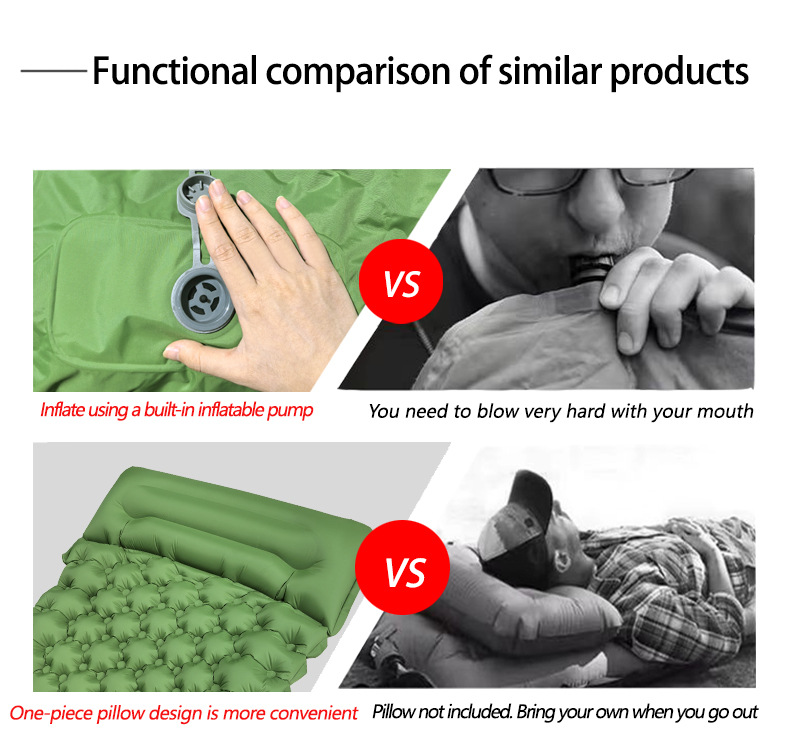 Functional comparison of similar products

VS

Inflate using a built-in inflatable pump

You need to blow very hard with your mouth

VS

One-piece pillow design is more convenient

Pillow not included. Bring your own when you go out